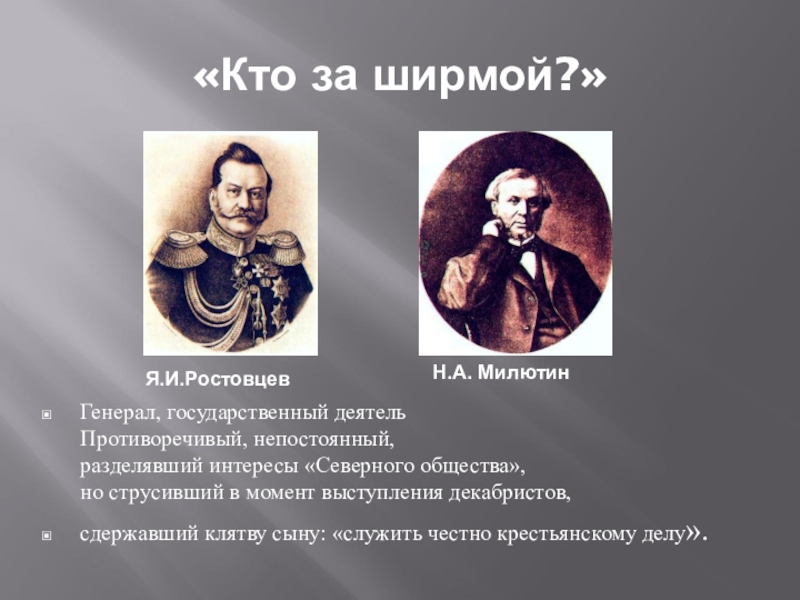 «Кто за ширмой?»

Я.И.Ростовцев

Н.А. Милютин

Генерал, государственный деятель
Противоречивый, непостоянный,
разделявший интересы «Северного общества»,
но струсивший в момент выступления декабристов,

сдержавший клятву сыну: «служить честно крестьянскому делу».